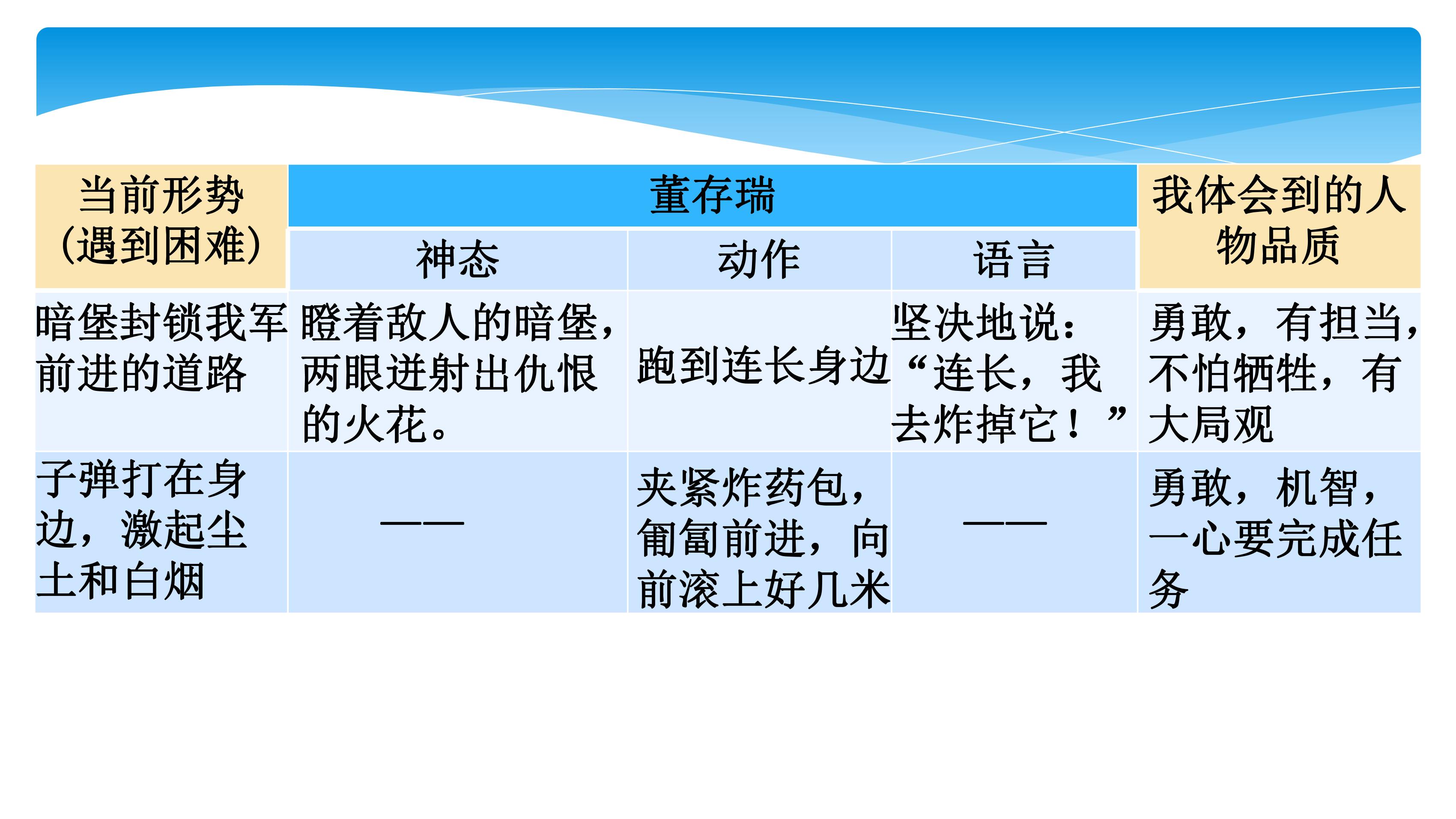 | 当前形势（遇到困难） | 董存瑞 | | | 我体会到的人物品质 |
|---|---|---|---|---|
| | 神态 | 动作 | 语言 | |
| 暗堡封锁我军前进的道路 | 瞪着敌人的暗堡，两眼迸射出仇恨的火花。 | 跑到连长身边 | 坚决地说：“连长，我去炸掉它！” | 勇敢，有担当，不怕牺牲，有大局观 |
| 子弹打在身边，激起尘土和白烟 | —— | 夹紧炸药包，匍匐前进，向前滚上好几米 | —— | 勇敢，机智，一心要完成任务 |